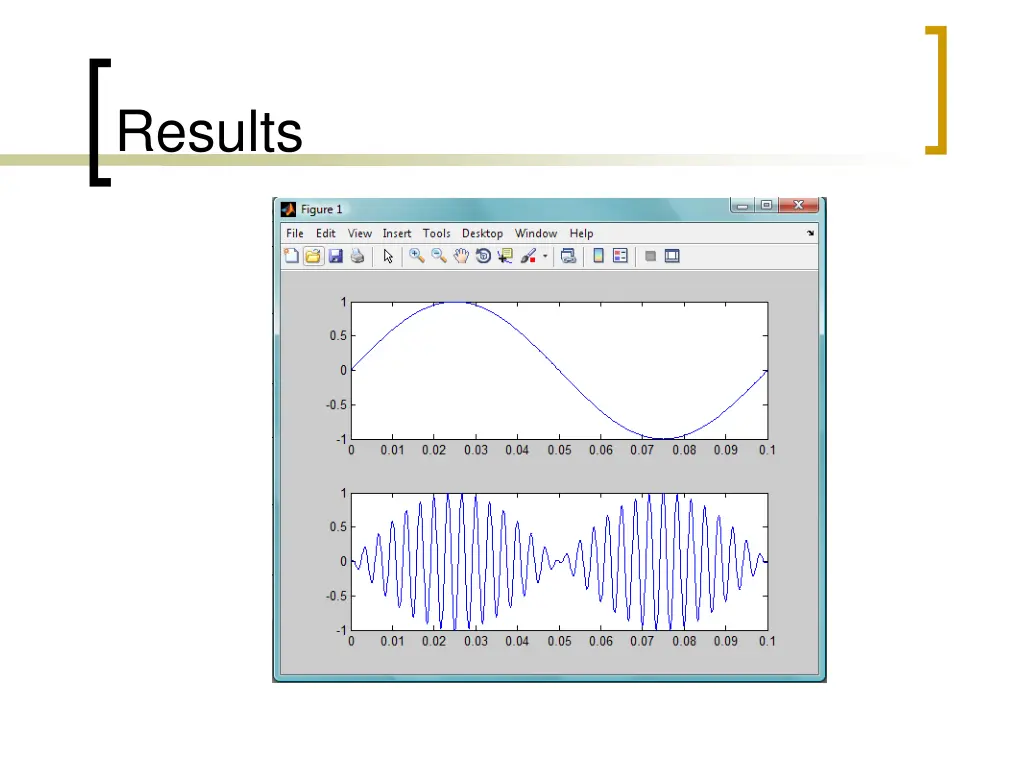 Results

Figure 1

File Edit View Insert Tools Desktop Window Help

1
0.5
0
-0.5
-1
0 0.01 0.02 0.03 0.04 0.05 0.06 0.07 0.08 0.09 0.1

1
0.5
0
-0.5
-1
0 0.01 0.02 0.03 0.04 0.05 0.06 0.07 0.08 0.09 0.1